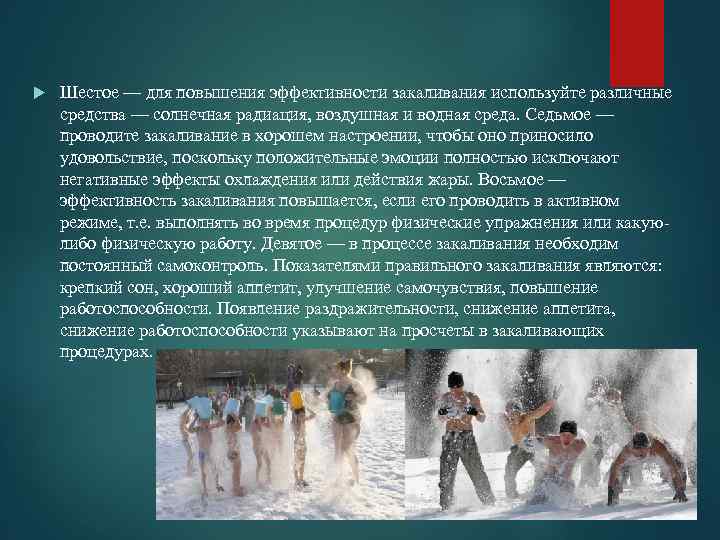 Шестое — для повышения эффективности закаливания используйте различные средства — солнечная радиация, воздушная и водная среда. Седьмое — проводите закаливание в хорошем настроении, чтобы оно приносило удовольствие, поскольку положительные эмоции полностью исключают негативные эффекты охлаждения или действия жары. Восьмое — эффективность закаливания повышается, если его проводить в активном режиме, т.е. выполнять во время процедур физические упражнения или какую-либо физическую работу. Девятое — в процессе закаливания необходим постоянный самоконтроль. Показателями правильного закаливания являются: крепкий сон, хороший аппетит, улучшение самочувствия, повышение работоспособности. Появление раздражительности, снижение аппетита, снижение работоспособности указывают на просчеты в закаливающих процедурах.